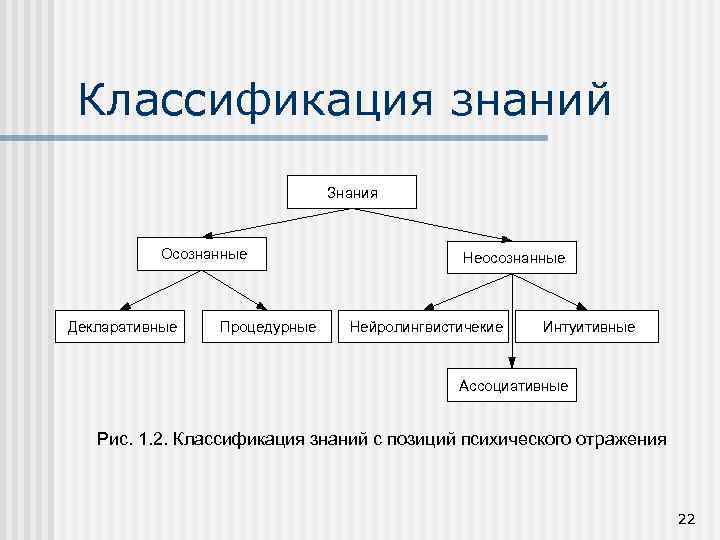 Классификация знаний

Знания

Осознанные

Неосознанные

Декларативные

Процедурные

Нейролингвистичекие

Интуитивные

Ассоциативные

Рис. 1.2. Классификация знаний с позиций психического отражения

22